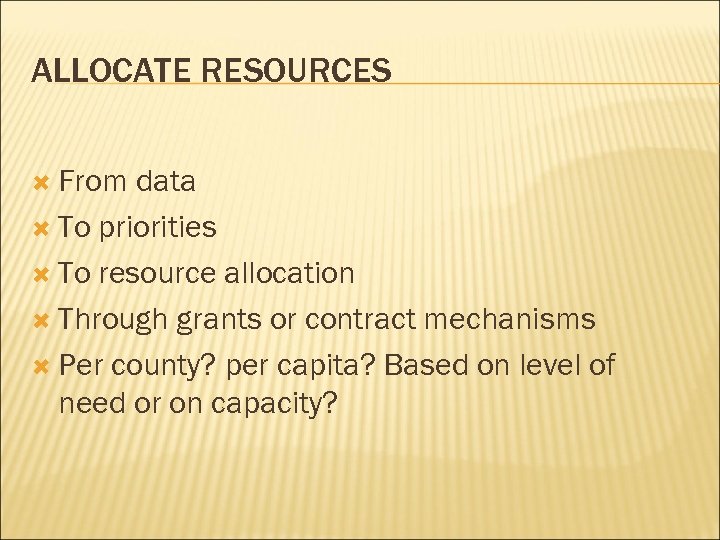 ALLOCATE RESOURCES

From data

To priorities

To resource allocation

Through grants or contract mechanisms

Per county? per capita? Based on level of need or on capacity?